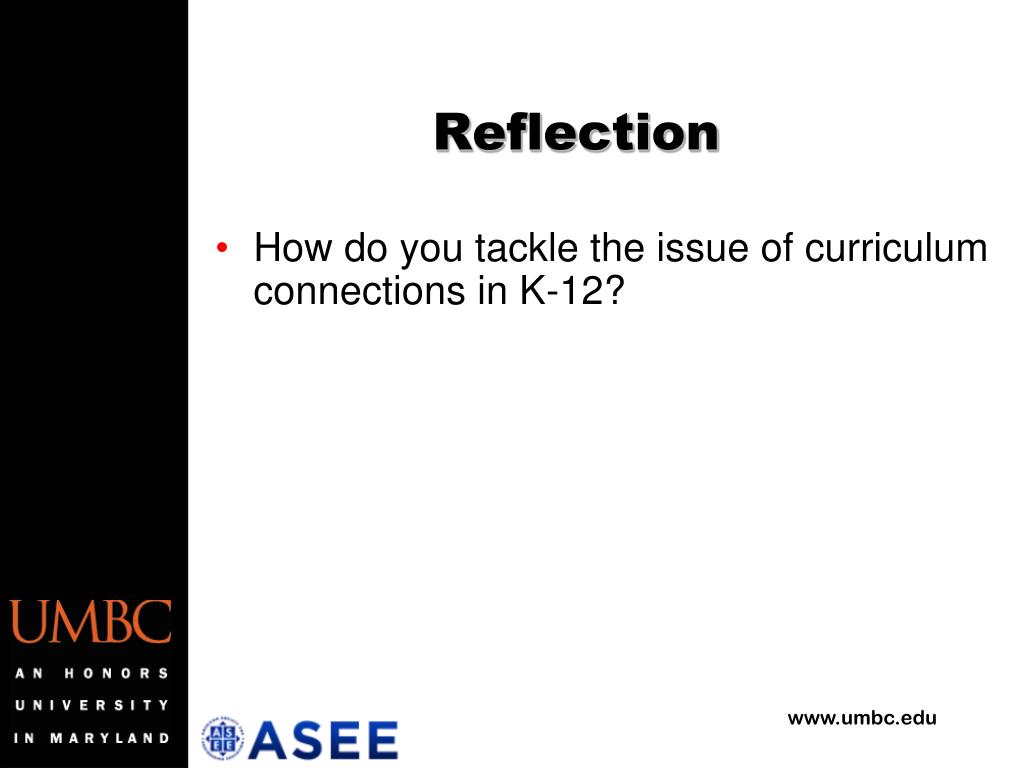 Reflection

• How do you tackle the issue of curriculum connections in K-12?

UMBC
AN HONORS UNIVERSITY IN MARYLAND

ASEE

www.umbc.edu